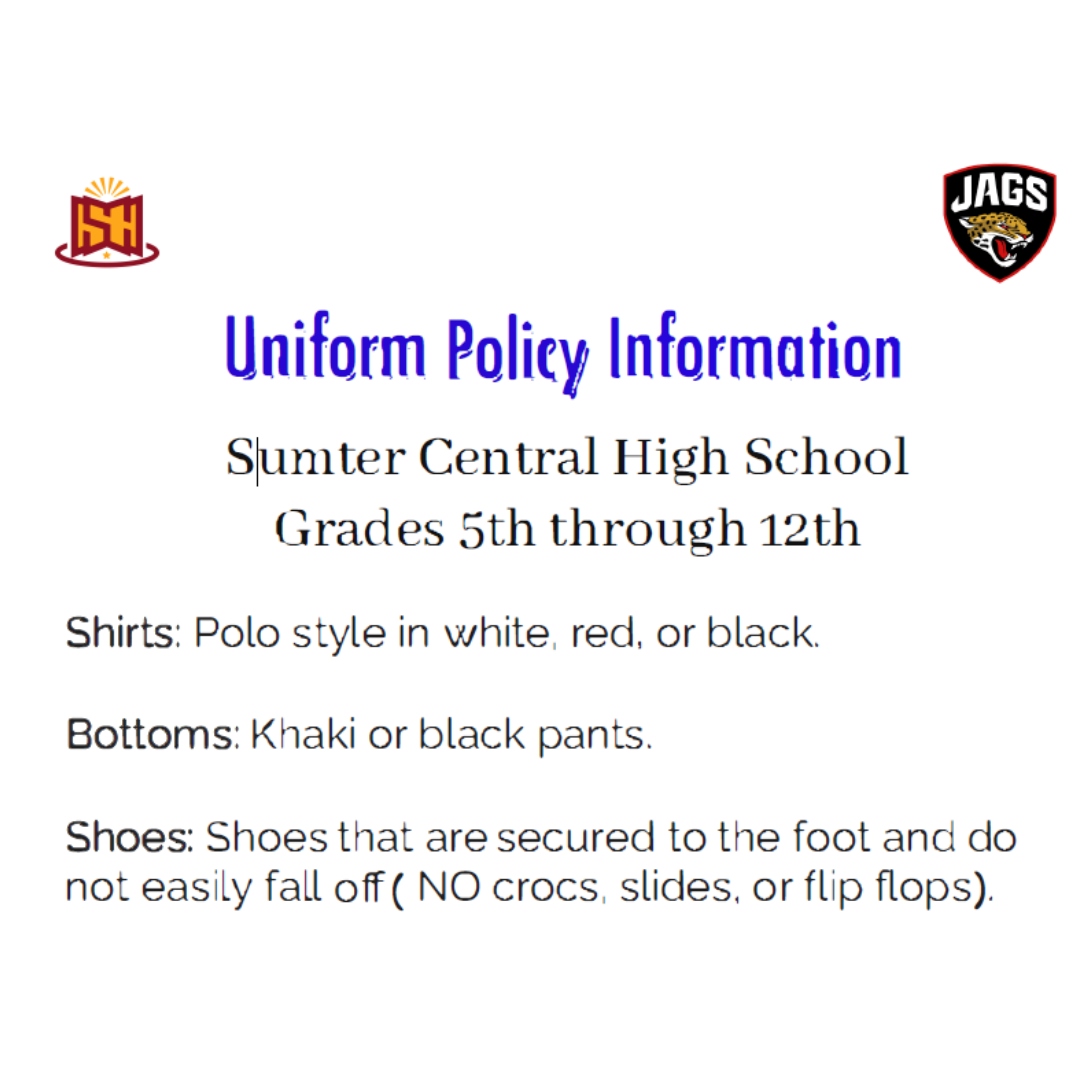 SH

JAGS

Uniform Policy Information

Sumter Central High School
Grades 5th through 12th

Shirts: Polo style in white, red, or black.

Bottoms: Khaki or black pants.

Shoes: Shoes that are secured to the foot and do not easily fall off ( NO crocs, slides, or flip flops).